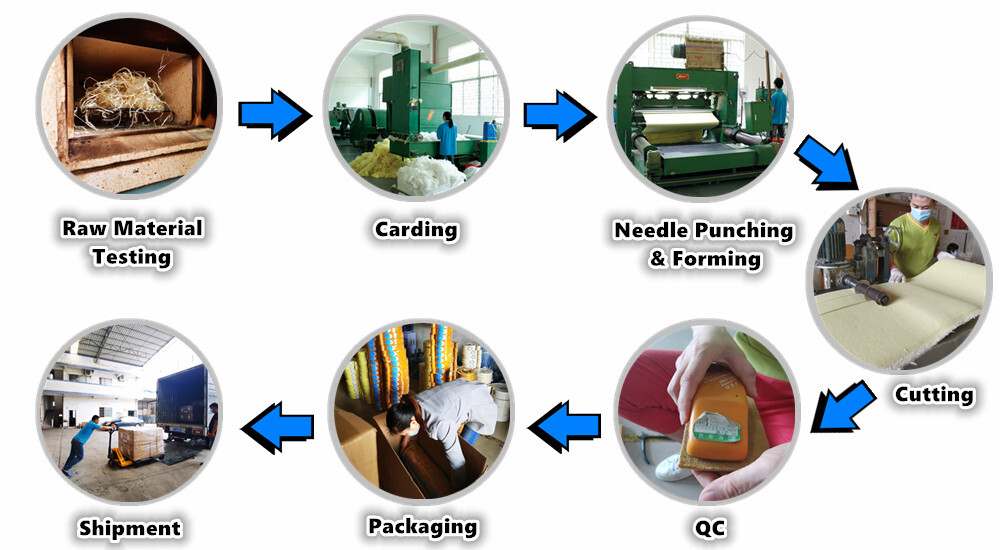 Raw Material Testing

Carding

Needle Punching & Forming

Cutting

QC

Packaging

Shipment